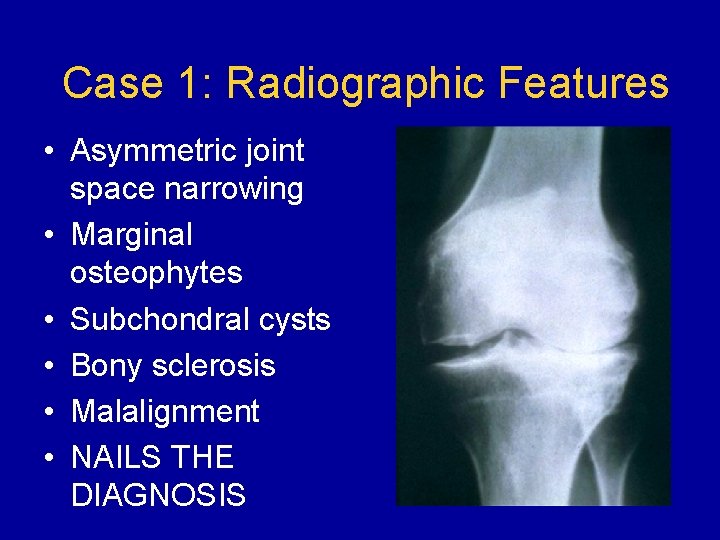 Case 1: Radiographic Features

• Asymmetric joint space narrowing
• Marginal osteophytes
• Subchondral cysts
• Bony sclerosis
• Malalignment
• NAILS THE DIAGNOSIS